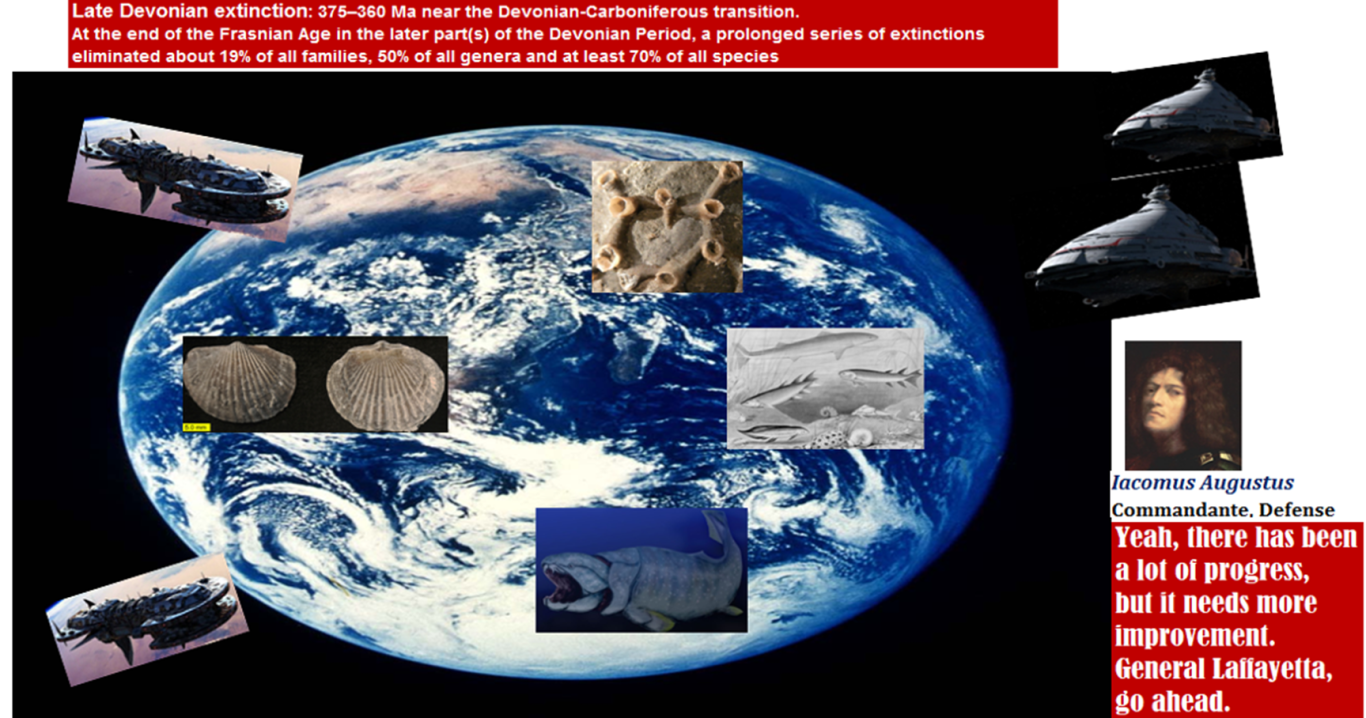 Late Devonian extinction: 375–360 Ma near the Devonian-Carboniferous transition.
At the end of the Frasnian Age in the later part(s) of the Devonian Period, a prolonged series of extinctions eliminated about 19% of all families, 50% of all genera and at least 70% of all species

5.0 mm

Iacomus Augustus
Commandante. Defense

Yeah, there has been a lot of progress, but it needs more improvement. General Laffayetta, go ahead.